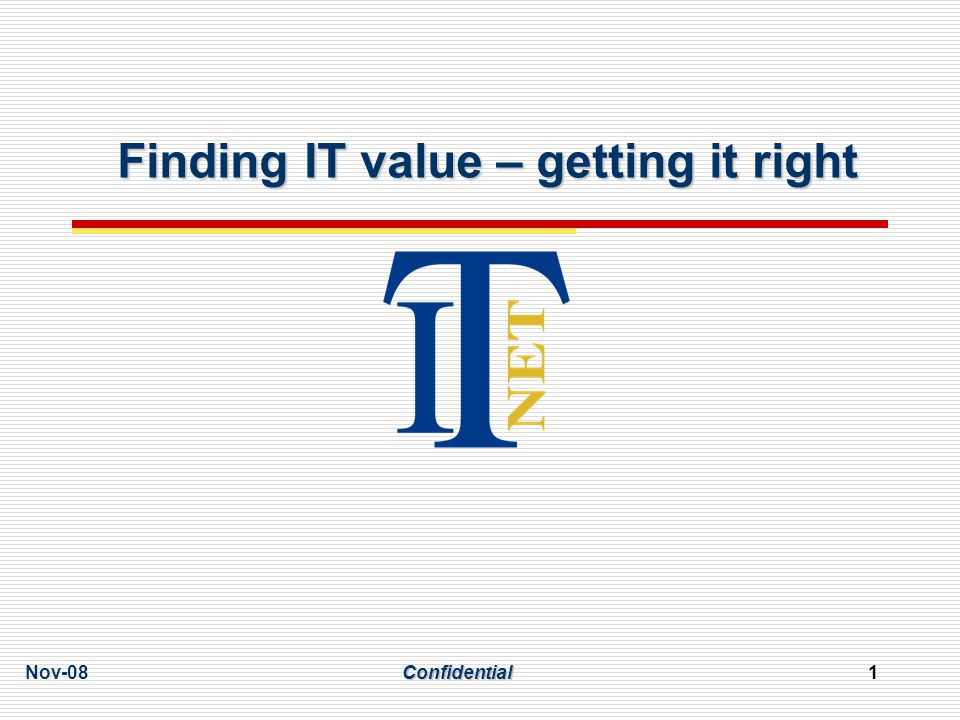 Finding IT value – getting it right

IT NET

Nov-08

Confidential

1